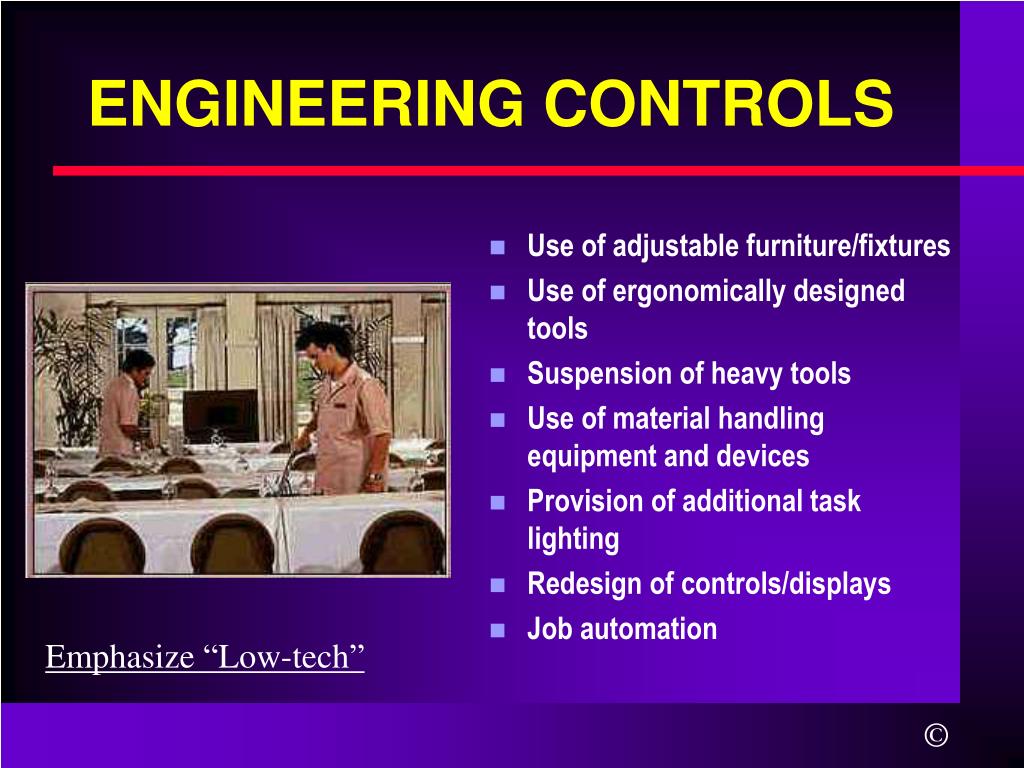 ENGINEERING CONTROLS

- Use of adjustable furniture/fixtures
- Use of ergonomically designed tools
- Suspension of heavy tools
- Use of material handling equipment and devices
- Provision of additional task lighting
- Redesign of controls/displays
- Job automation

Emphasize “Low-tech”

©